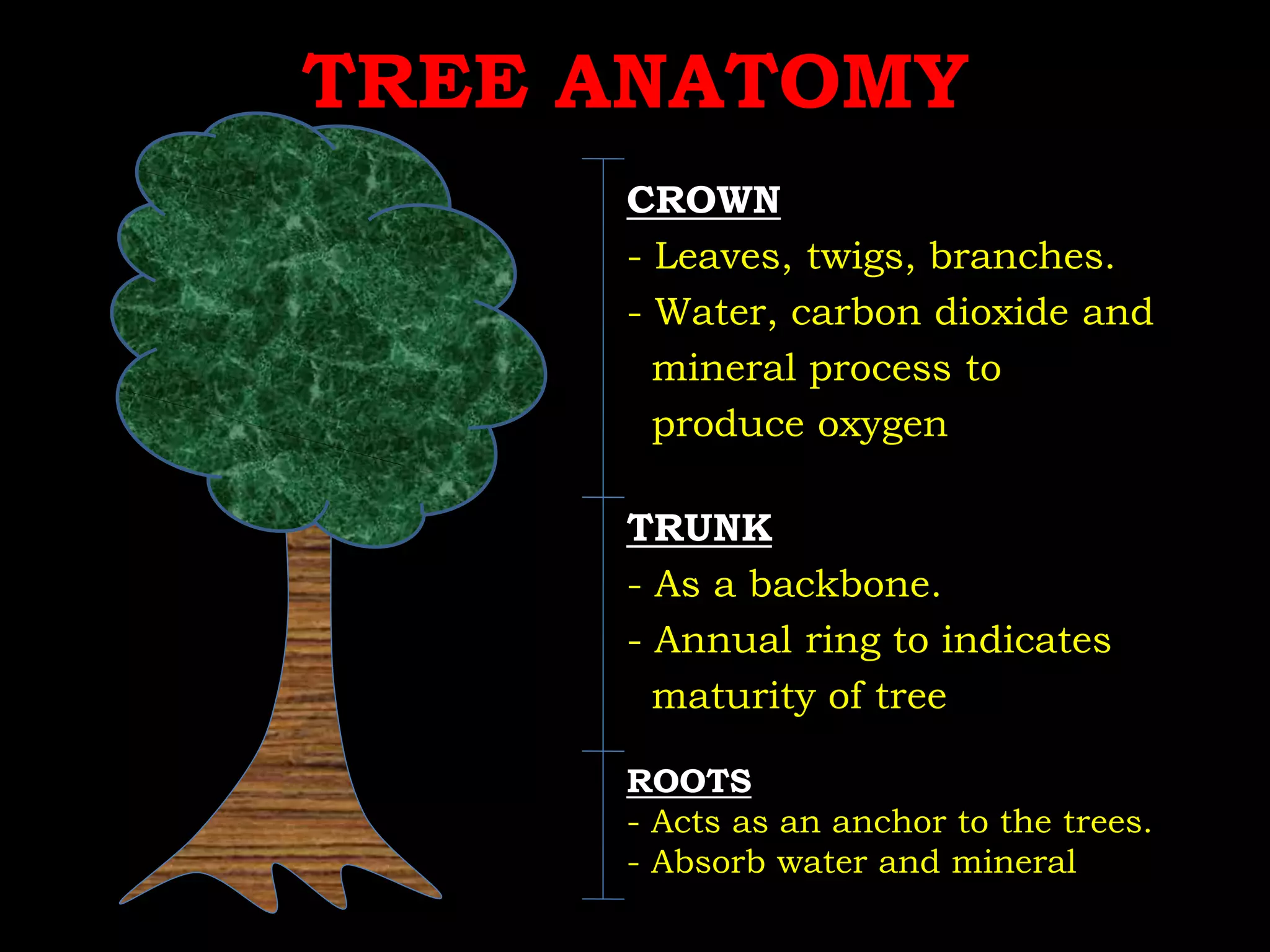 TREE ANATOMY

CROWN
- Leaves, twigs, branches.
- Water, carbon dioxide and mineral process to produce oxygen

TRUNK
- As a backbone.
- Annual ring to indicates maturity of tree

ROOTS
- Acts as an anchor to the trees.
- Absorb water and mineral